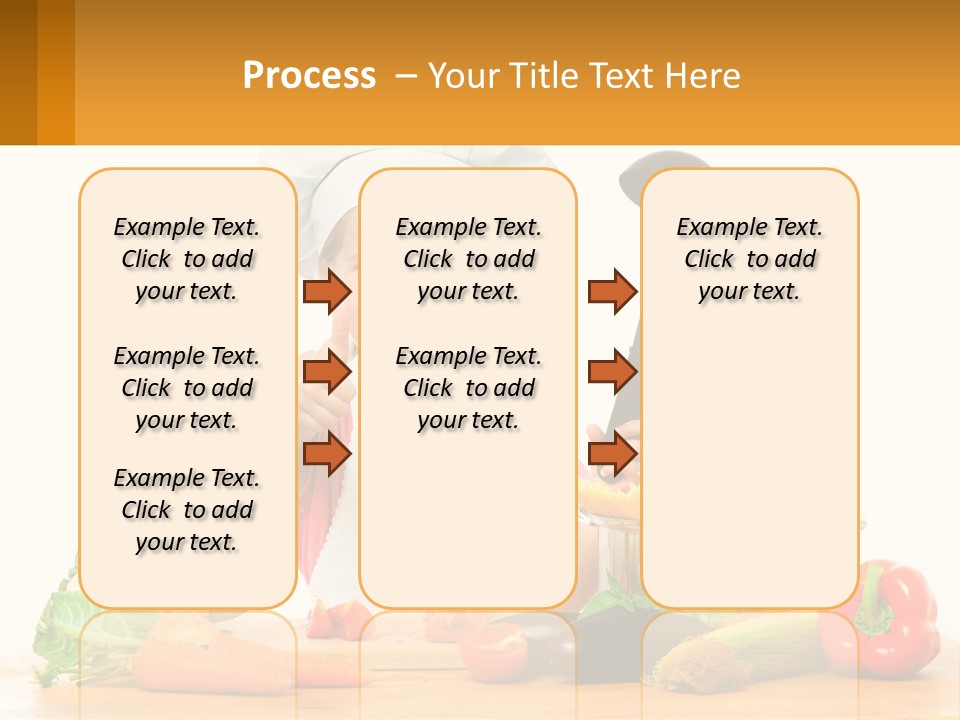 Process – Your Title Text Here

Example Text. Click to add your text.

Example Text. Click to add your text.

Example Text. Click to add your text.

Example Text. Click to add your text.

Example Text. Click to add your text.

Example Text. Click to add your text.